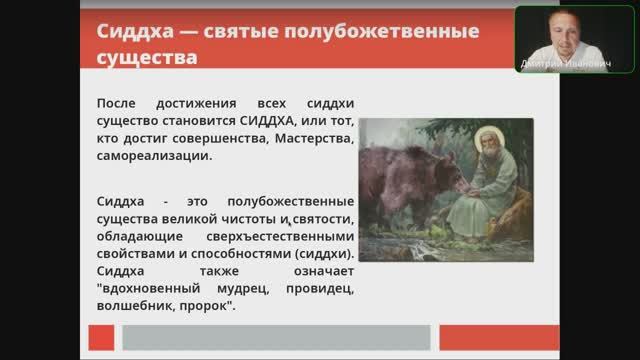 Сиддха — святые полубожетвенные существа

Дмитрий Иванович

После достижения всех сиддхи существо становится СИДДХА, или тот, кто достиг совершенства, Мастерства, самореализации.

Сиддха - это полубожественные существа великой чистоты и святости, обладающие сверхъестественными свойствами и способностями (сиддхи). Сиддха также означает "вдохновенный мудрец, провидец, волшебник, пророк".